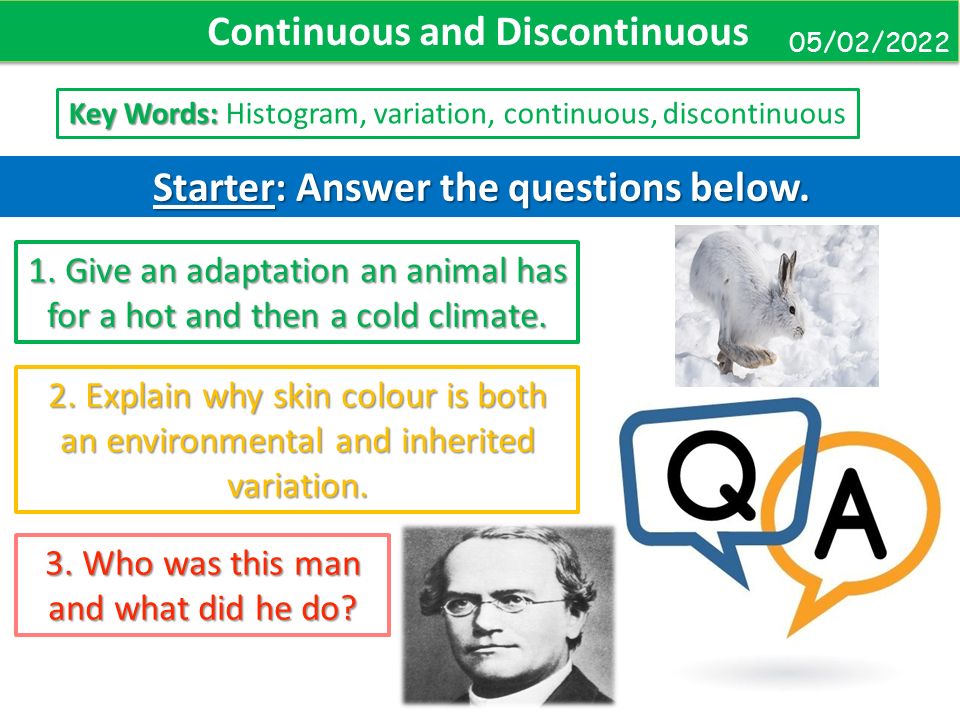 Continuous and Discontinuous

05/02/2022

Key Words: Histogram, variation, continuous, discontinuous

Starter: Answer the questions below.

1. Give an adaptation an animal has for a hot and then a cold climate.

2. Explain why skin colour is both an environmental and inherited variation.

3. Who was this man and what did he do?

Q

A